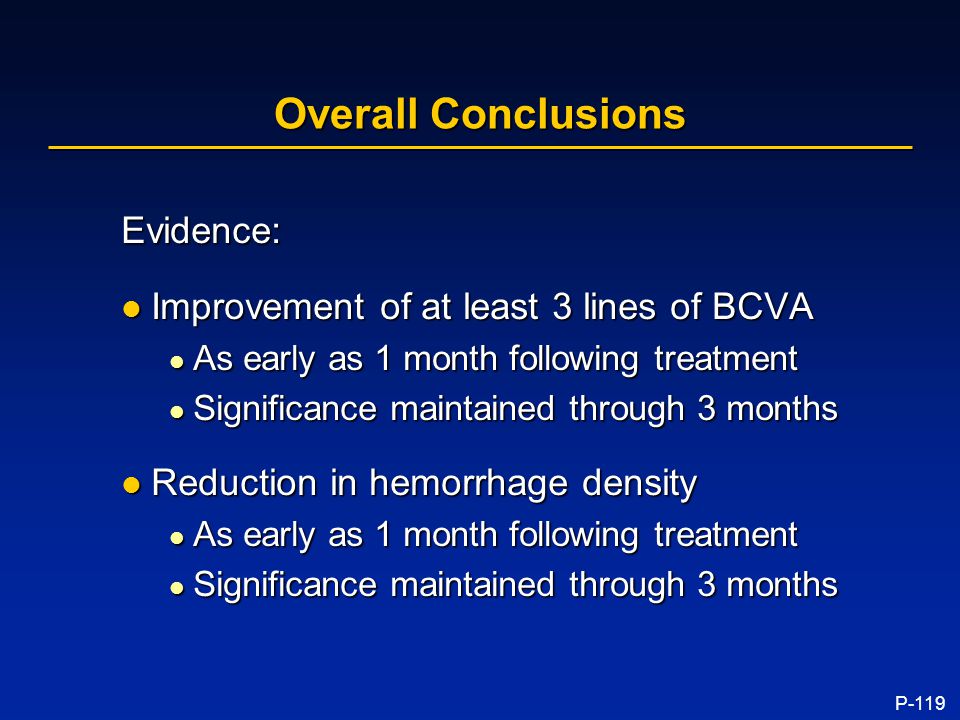 Overall Conclusions

Evidence:

- Improvement of at least 3 lines of BCVA
  - As early as 1 month following treatment
  - Significance maintained through 3 months

- Reduction in hemorrhage density
  - As early as 1 month following treatment
  - Significance maintained through 3 months

P-119